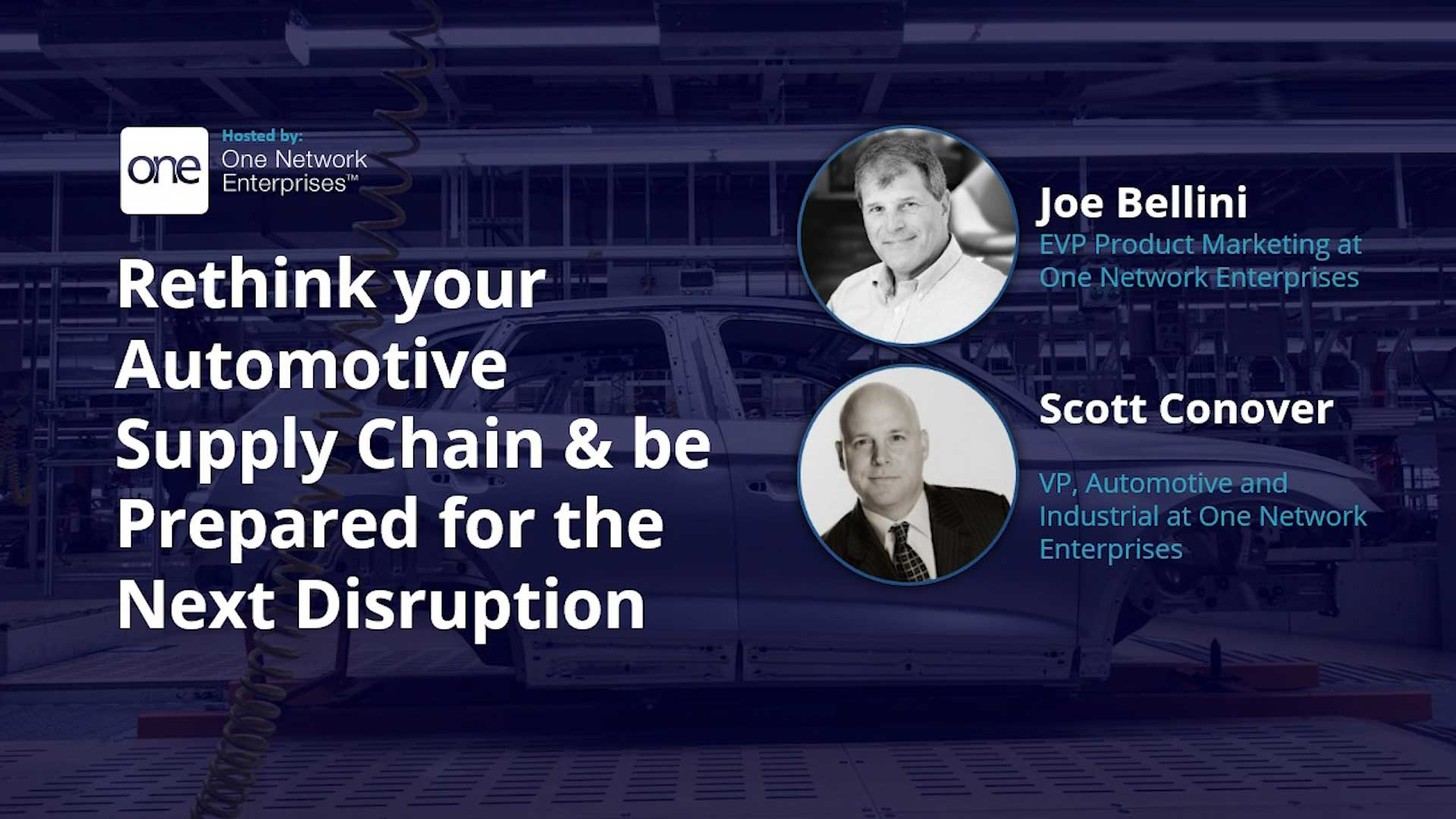 one

Hosted by:
One Network Enterprises™

Rethink your Automotive Supply Chain & be Prepared for the Next Disruption

Joe Bellini
EVP Product Marketing at One Network Enterprises

Scott Conover
VP, Automotive and Industrial at One Network Enterprises